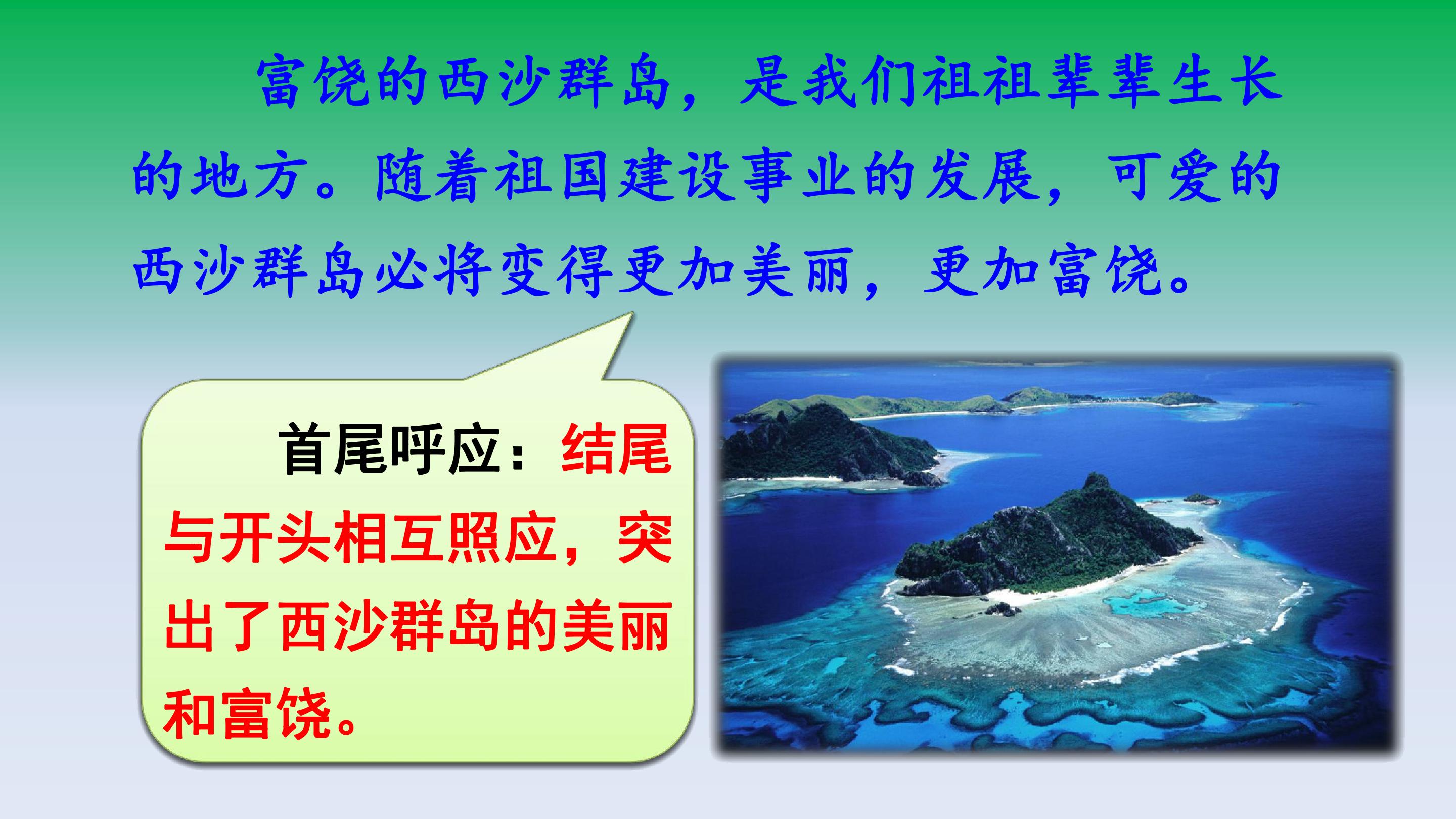 富饶的西沙群岛，是我们祖祖辈辈生长的地方。随着祖国建设事业的发展，可爱的西沙群岛必将变得更加美丽，更加富饶。

首尾呼应：结尾与开头相互照应，突出了西沙群岛的美丽和富饶。